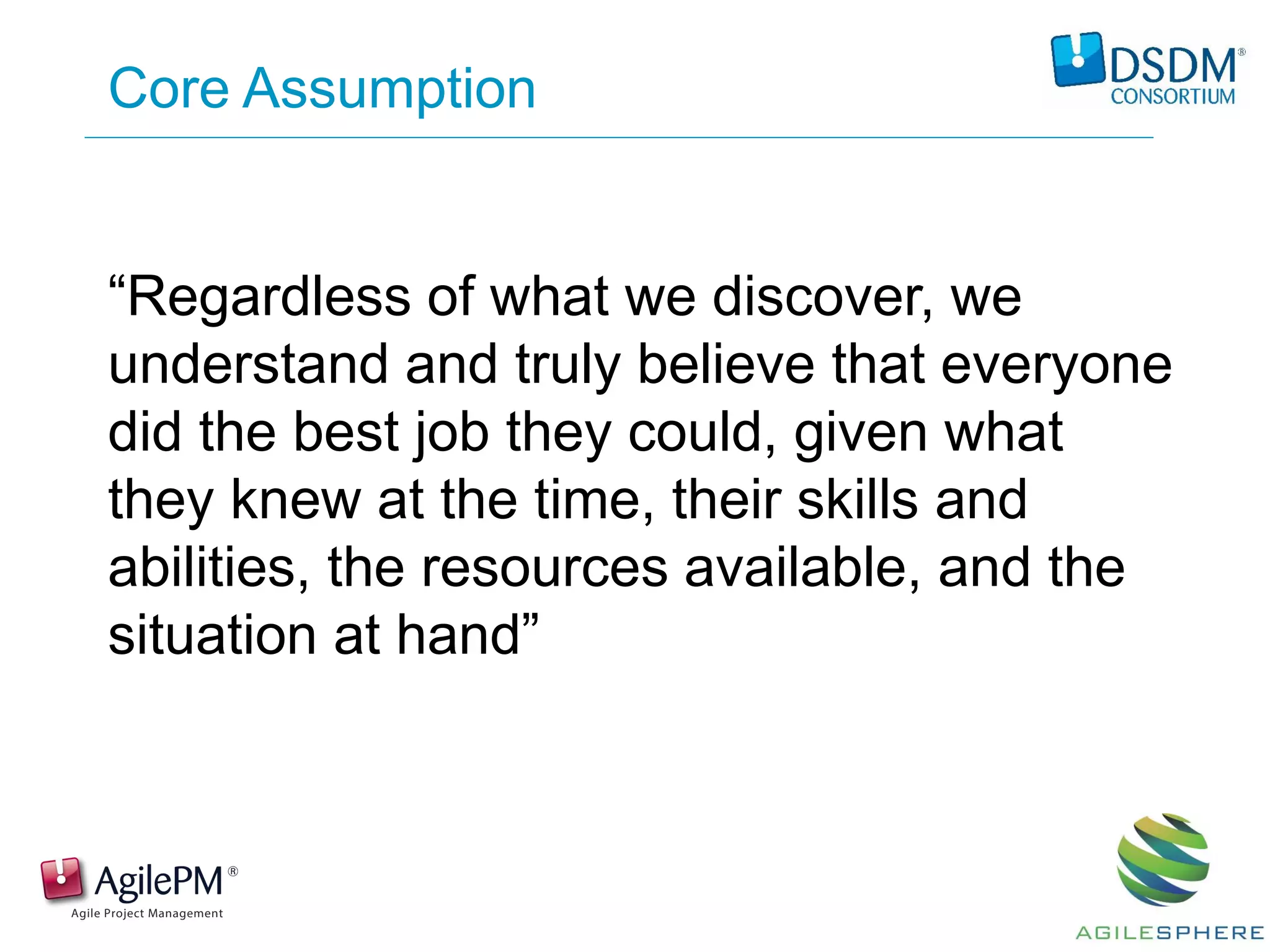 Core Assumption

DSDM®
CONSORTIUM

“Regardless of what we discover, we understand and truly believe that everyone did the best job they could, given what they knew at the time, their skills and abilities, the resources available, and the situation at hand”

AgilePM®
Agile Project Management

AGILESPHERE